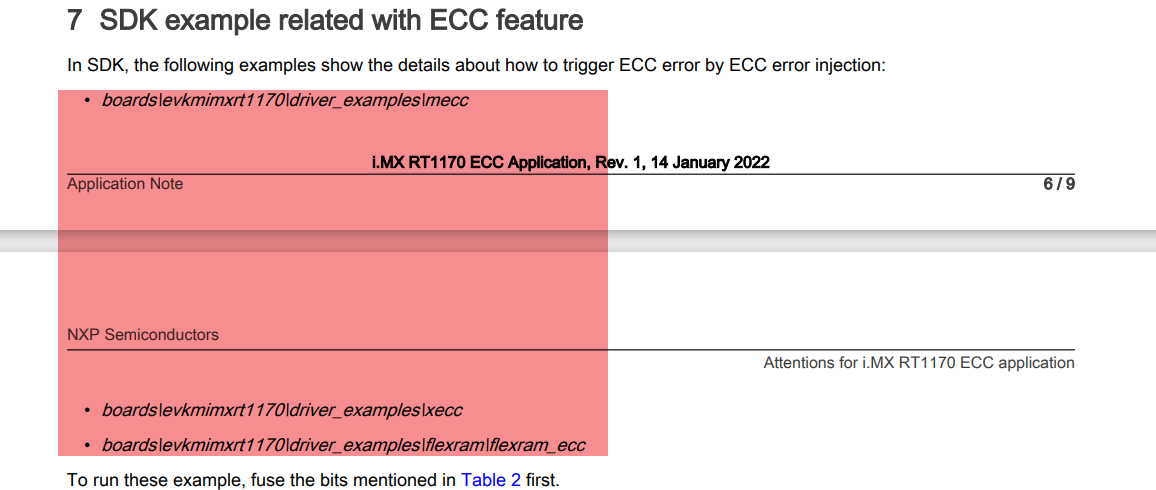 7 SDK example related with ECC feature

In SDK, the following examples show the details about how to trigger ECC error by ECC error injection:

• boards\evkmimxrt1170\driver_examples\mecc

i.MX RT1170 ECC Application, Rev. 1, 14 January 2022

Application Note 6 / 9

NXP Semiconductors

Attentions for i.MX RT1170 ECC application

• boards\evkmimxrt1170\driver_examples\xecc

• boards\evkmimxrt1170\driver_examples\flexram\flexram_ecc

To run these example, fuse the bits mentioned in Table 2 first.